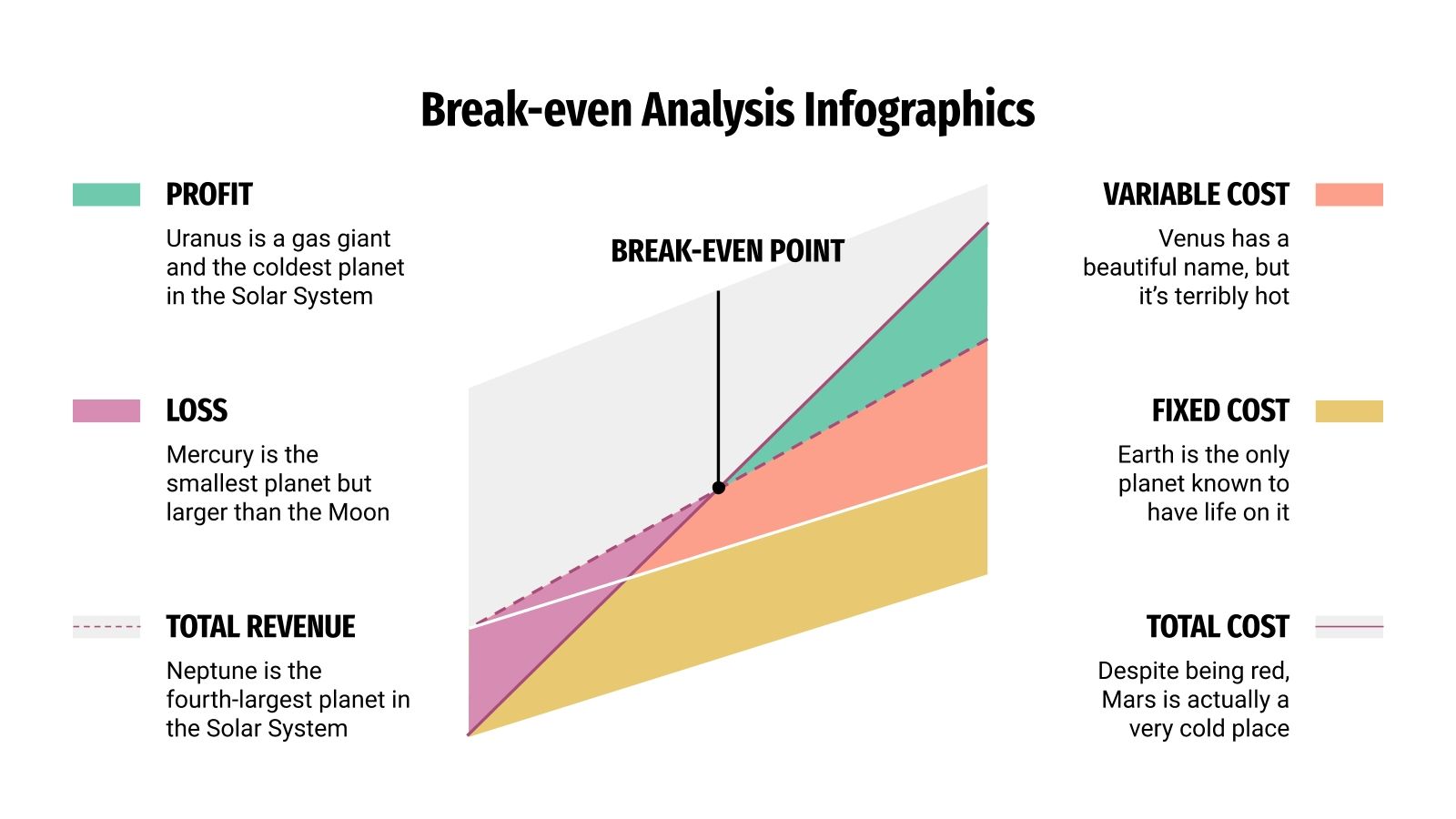 Break-even Analysis Infographics

PROFIT

Uranus is a gas giant and the coldest planet in the Solar System

LOSS

Mercury is the smallest planet but larger than the Moon

TOTAL REVENUE

Neptune is the fourth-largest planet in the Solar System

BREAK-EVEN POINT

VARIABLE COST

Venus has a beautiful name, but it's terribly hot

FIXED COST

Earth is the only planet known to have life on it

TOTAL COST

Despite being red, Mars is actually a very cold place